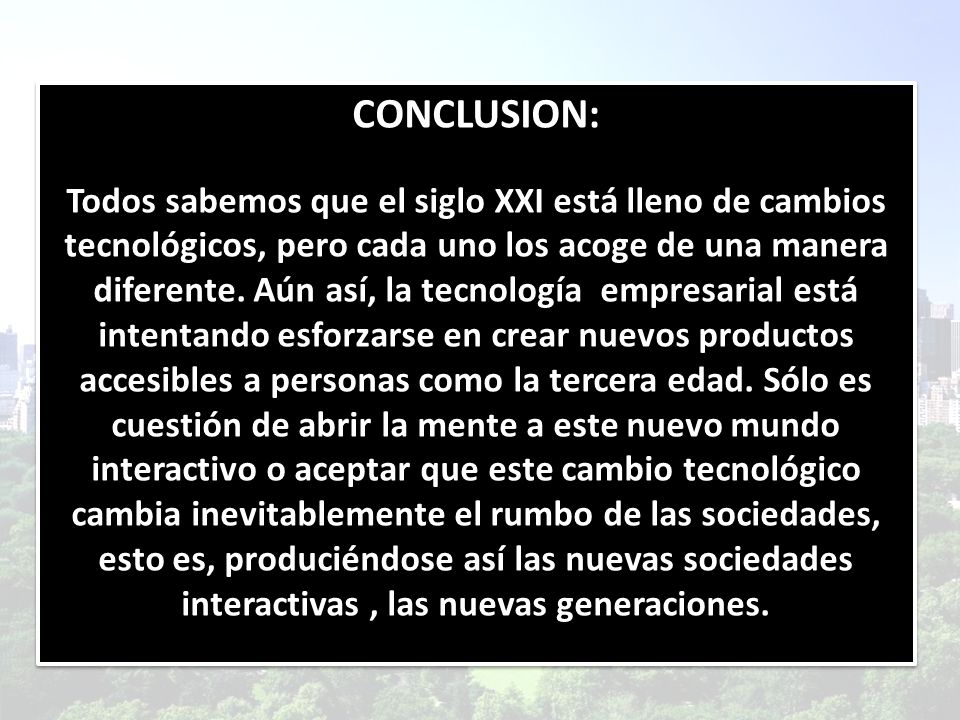 CONCLUSION:

Todos sabemos que el siglo XXI está lleno de cambios tecnológicos, pero cada uno los acoge de una manera diferente. Aún así, la tecnología empresarial está intentando esforzarse en crear nuevos productos accesibles a personas como la tercera edad. Sólo es cuestión de abrir la mente a este nuevo mundo interactivo o aceptar que este cambio tecnológico cambia inevitablemente el rumbo de las sociedades, esto es, produciéndose así las nuevas sociedades interactivas , las nuevas generaciones.